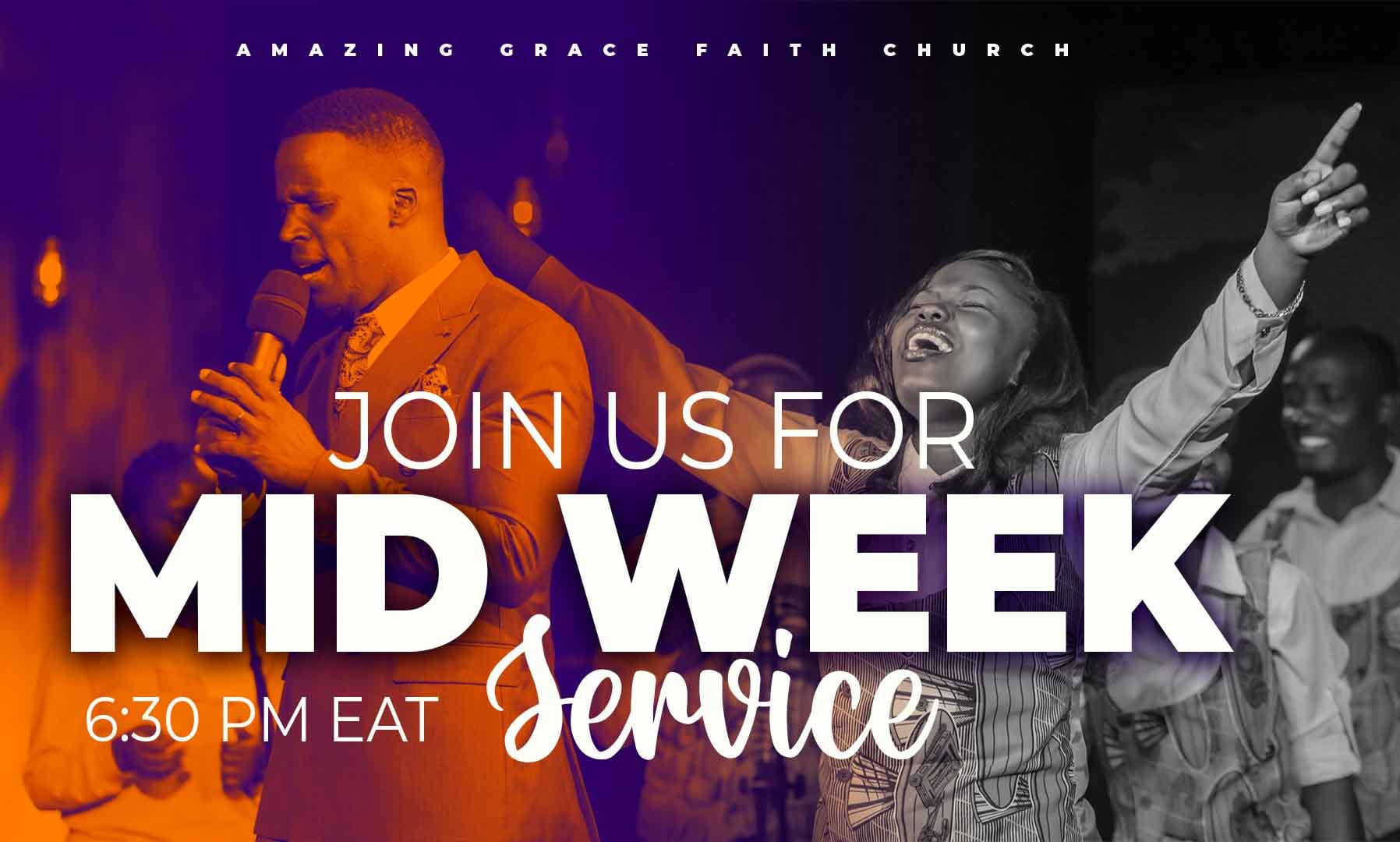 AMAZING GRACE FAITH CHURCH

JOIN US FOR
MID WEEK
Service
6:30 PM EAT